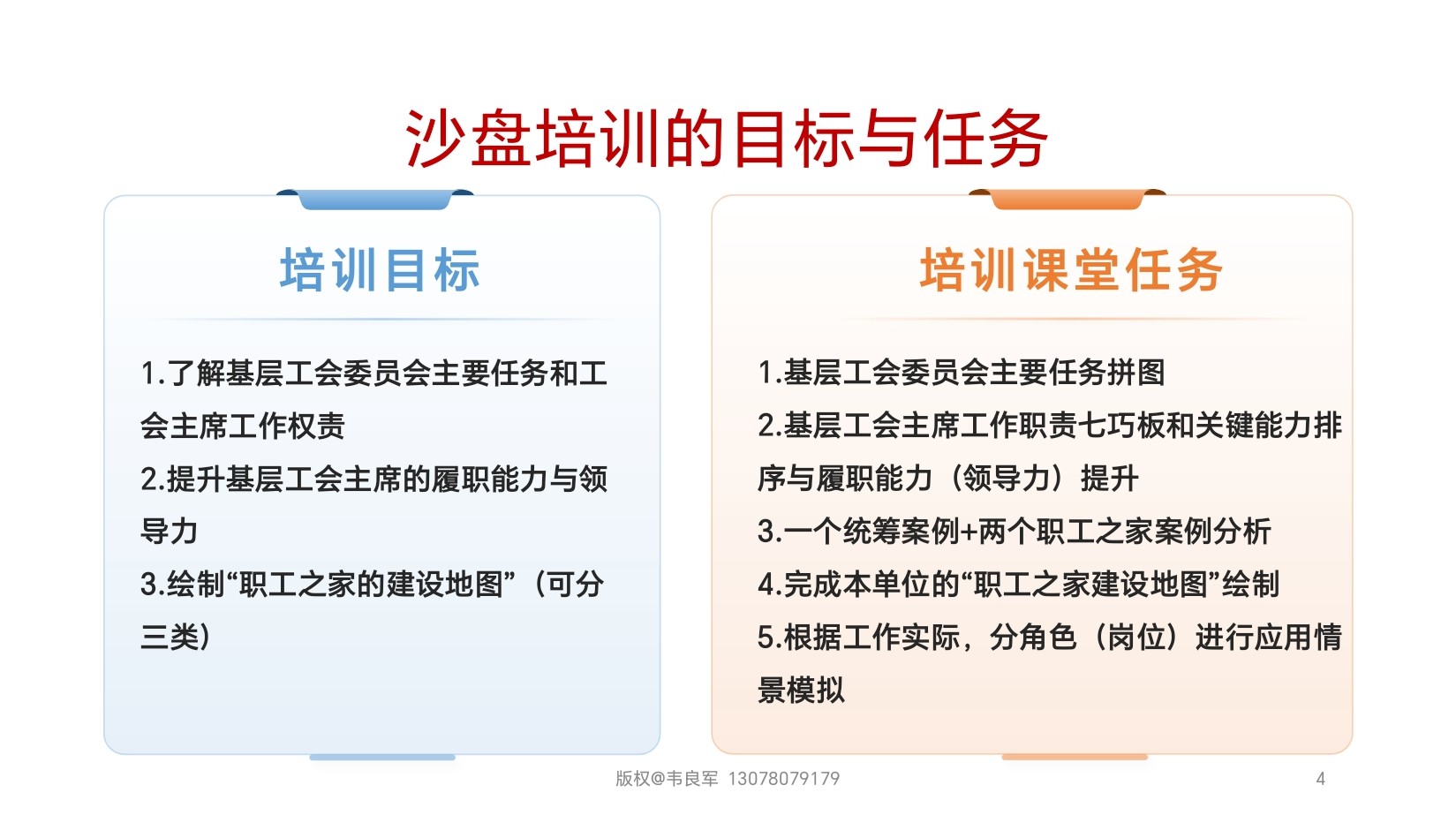 沙盘培训的目标与任务

培训目标

1.了解基层工会委员会主要任务和工会主席工作权责
2.提升基层工会主席的履职能力与领导力
3.绘制“职工之家的建设地图”（可分三类）

培训课堂任务

1.基层工会委员会主要任务拼图
2.基层工会主席工作职责七巧板和关键能力排序与履职能力（领导力）提升
3.一个统筹案例+两个职工之家案例分析
4.完成本单位的“职工之家建设地图”绘制
5.根据工作实际，分角色（岗位）进行应用情景模拟

版权@韦良军 13078079179

4